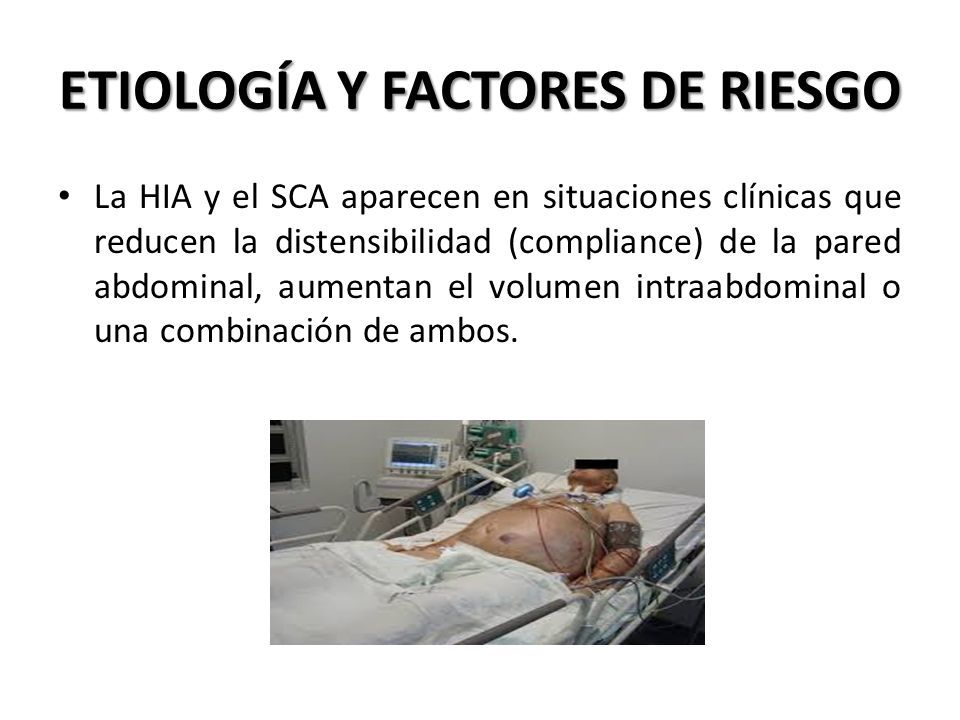 ETIOLOGÍA Y FACTORES DE RIESGO

• La HIA y el SCA aparecen en situaciones clínicas que reducen la distensibilidad (compliance) de la pared abdominal, aumentan el volumen intraabdominal o una combinación de ambos.